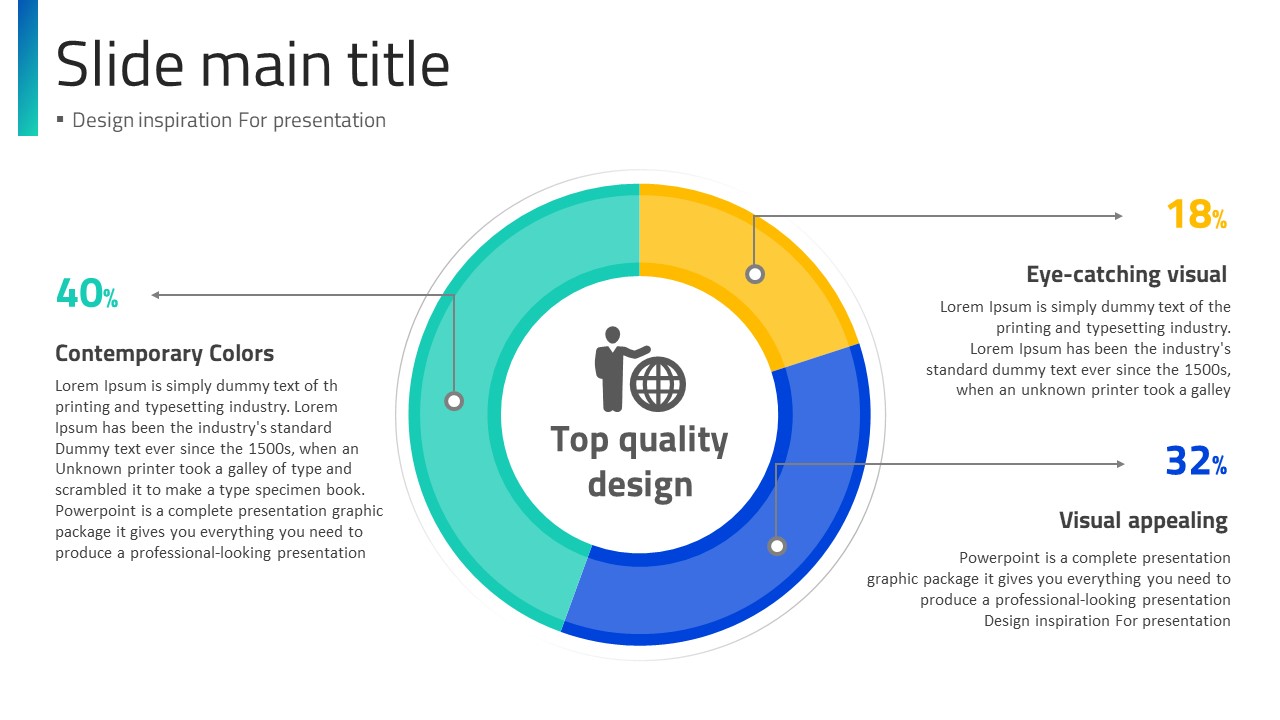 Slide main title

▪ Design inspiration For presentation

40%

Contemporary Colors

Lorem Ipsum is simply dummy text of th printing and typesetting industry. Lorem Ipsum has been the industry's standard Dummy text ever since the 1500s, when an Unknown printer took a galley of type and scrambled it to make a type specimen book. Powerpoint is a complete presentation graphic package it gives you everything you need to produce a professional-looking presentation

Top quality design

18%

Eye-catching visual

Lorem Ipsum is simply dummy text of the printing and typesetting industry. Lorem Ipsum has been the industry's standard dummy text ever since the 1500s, when an unknown printer took a galley

32%

Visual appealing

Powerpoint is a complete presentation graphic package it gives you everything you need to produce a professional-looking presentation Design inspiration For presentation